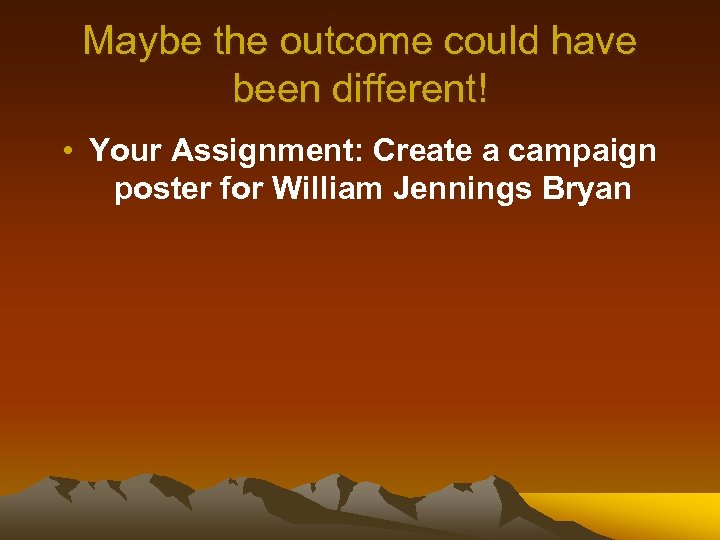 Maybe the outcome could have been different!

• Your Assignment: Create a campaign poster for William Jennings Bryan